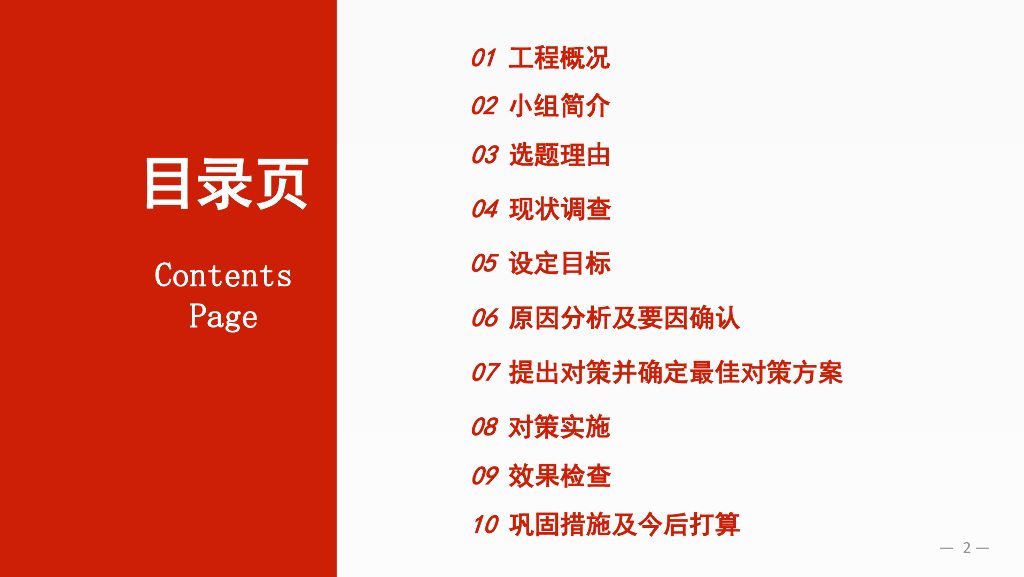 目录页

Contents Page

01 工程概况

02 小组简介

03 选题理由

04 现状调查

05 设定目标

06 原因分析及要因确认

07 提出对策并确定最佳对策方案

08 对策实施

09 效果检查

10 巩固措施及今后打算

— 2 —